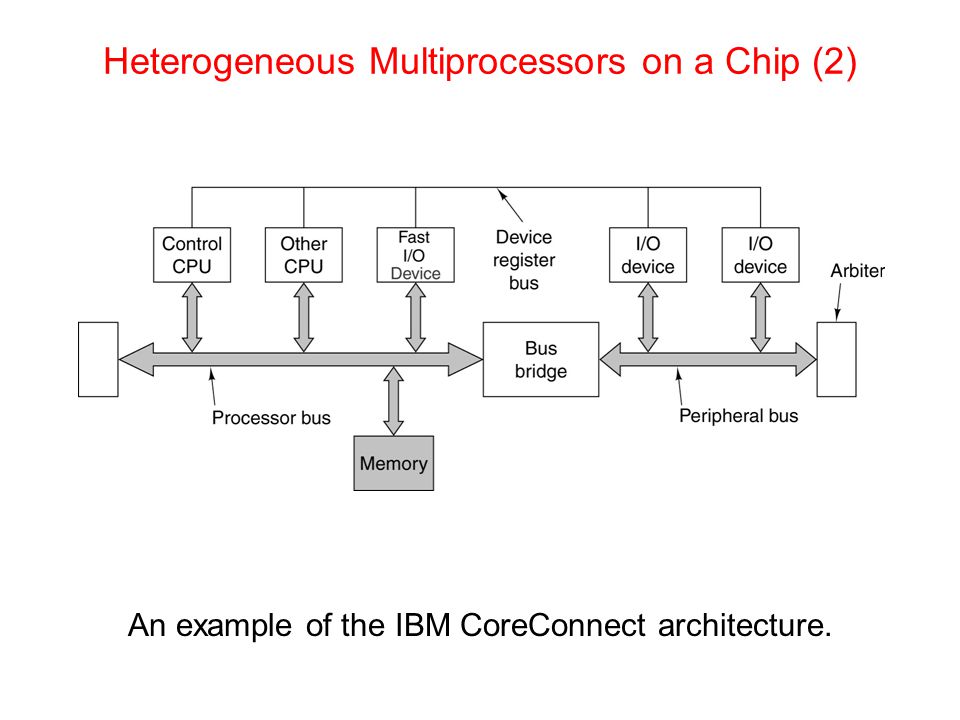 Heterogeneous Multiprocessors on a Chip (2)

Control CPU

Other CPU

Fast I/O Device

Device register bus

I/O device

I/O device

Arbiter

Bus bridge

Processor bus

Peripheral bus

Memory

An example of the IBM CoreConnect architecture.